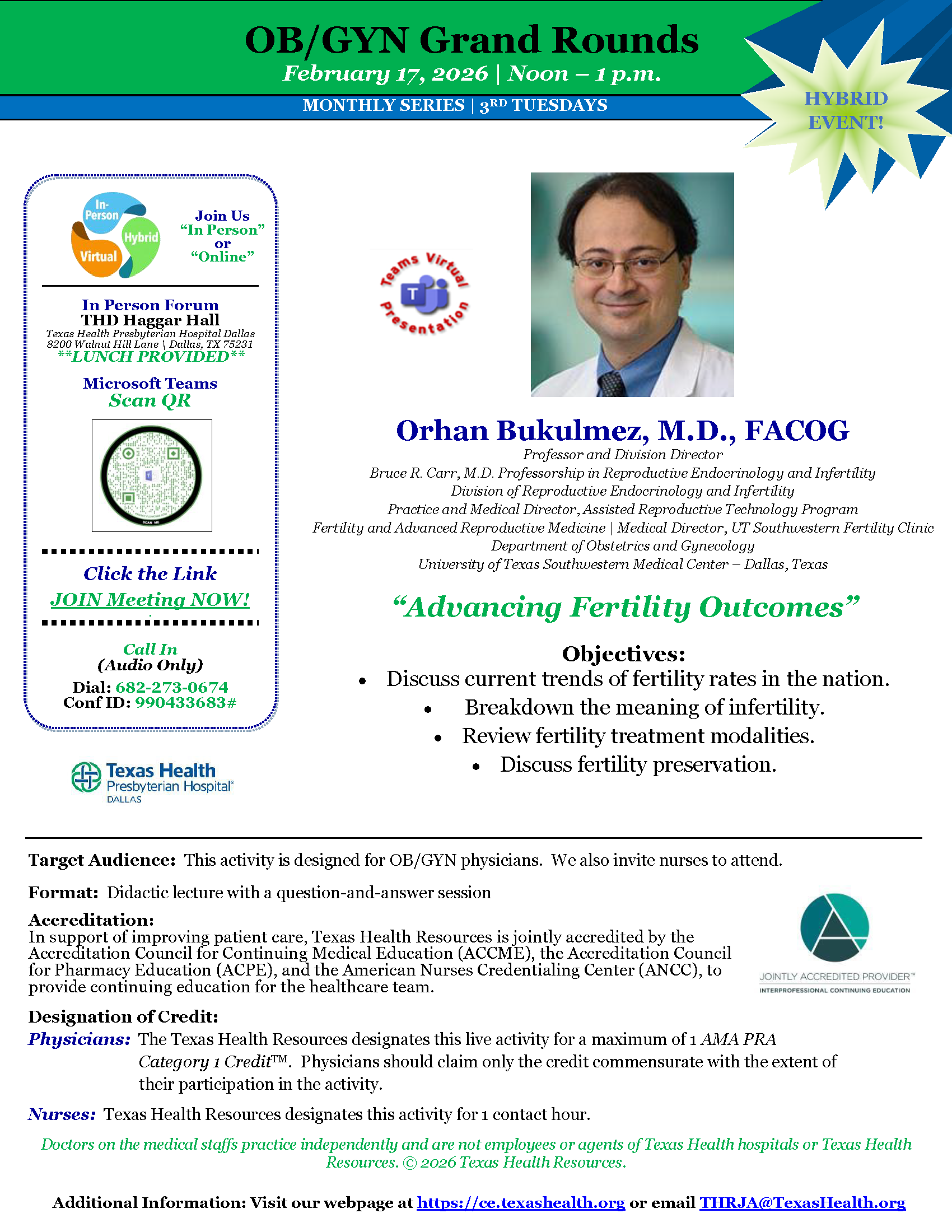 OB/GYN Grand Rounds

February 17, 2026 | Noon – 1 p.m.

MONTHLY SERIES | 3RD TUESDAYS

HYBRID EVENT!

In-Person Hybrid Virtual

Join Us "In Person" or "Online"

In Person Forum
THD Haggar Hall
Texas Health Presbyterian Hospital Dallas
8200 Walnut Hill Lane \ Dallas, TX 75231
**LUNCH PROVIDED**

Microsoft Teams
Scan QR

SCAN ME

Click the Link
JOIN Meeting NOW!

Call In
(Audio Only)
Dial: 682-273-0674
Conf ID: 990433683#

Texas Health Presbyterian Hospital DALLAS

Teams Virtual Presentation

Orhan Bukulmez, M.D., FACOG
Professor and Division Director
Bruce R. Carr, M.D. Professorship in Reproductive Endocrinology and Infertility
Division of Reproductive Endocrinology and Infertility
Practice and Medical Director, Assisted Reproductive Technology Program
Fertility and Advanced Reproductive Medicine | Medical Director, UT Southwestern Fertility Clinic
Department of Obstetrics and Gynecology
University of Texas Southwestern Medical Center – Dallas, Texas

"Advancing Fertility Outcomes"

Objectives:
• Discuss current trends of fertility rates in the nation.
• Breakdown the meaning of infertility.
• Review fertility treatment modalities.
• Discuss fertility preservation.

Target Audience: This activity is designed for OB/GYN physicians. We also invite nurses to attend.

Format: Didactic lecture with a question-and-answer session

Accreditation:
In support of improving patient care, Texas Health Resources is jointly accredited by the Accreditation Council for Continuing Medical Education (ACCME), the Accreditation Council for Pharmacy Education (ACPE), and the American Nurses Credentialing Center (ANCC), to provide continuing education for the healthcare team.

JOINTLY ACCREDITED PROVIDER™
INTERPROFESSIONAL CONTINUING EDUCATION

Designation of Credit:
Physicians: The Texas Health Resources designates this live activity for a maximum of 1 AMA PRA Category 1 Credit™. Physicians should claim only the credit commensurate with the extent of their participation in the activity.

Nurses: Texas Health Resources designates this activity for 1 contact hour.

Doctors on the medical staffs practice independently and are not employees or agents of Texas Health hospitals or Texas Health Resources. © 2026 Texas Health Resources.

Additional Information: Visit our webpage at https://ce.texashealth.org or email THRJA@TexasHealth.org